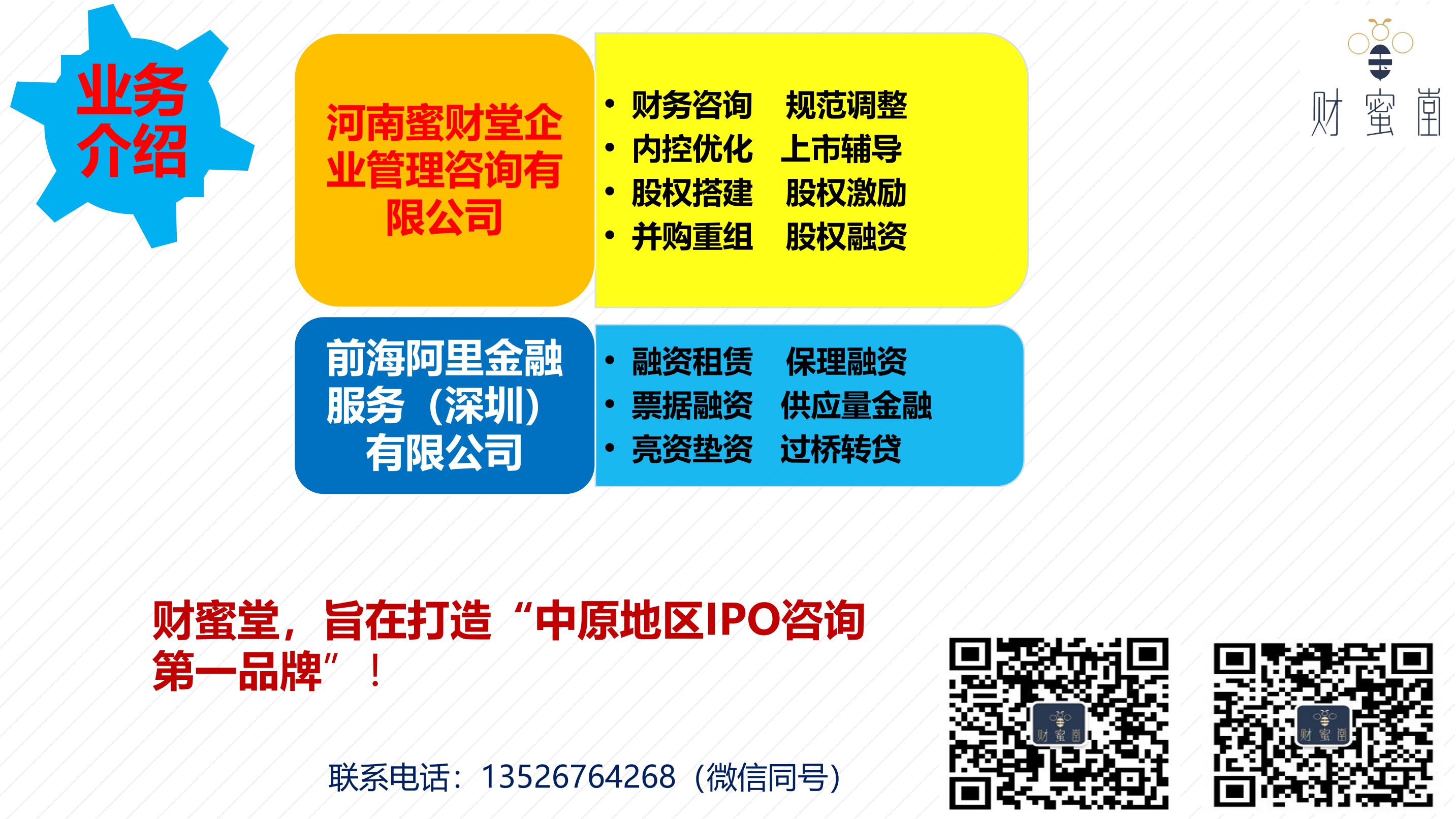 业务介绍

河南蜜财堂企业管理咨询有限公司

• 财务咨询　规范调整
• 内控优化　上市辅导
• 股权搭建　股权激励
• 并购重组　股权融资

前海阿里金融服务（深圳）有限公司

• 融资租赁　保理融资
• 票据融资　供应量金融
• 亮资垫资　过桥转贷

财蜜堂

财蜜堂，旨在打造“中原地区IPO咨询第一品牌”！

联系电话：13526764268（微信同号）

财蜜堂

财蜜堂